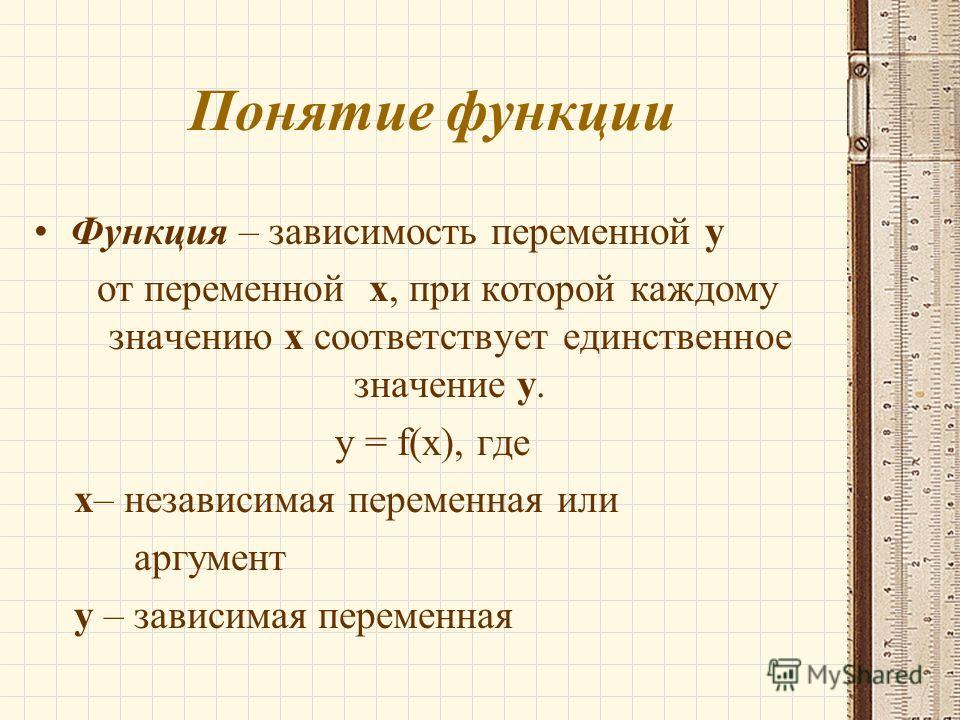 Понятие функции

• Функция – зависимость переменной у от переменной х, при которой каждому значению х соответствует единственное значение у.

$y = f(x)$, где

х– независимая переменная или аргумент

у – зависимая переменная

MyShared